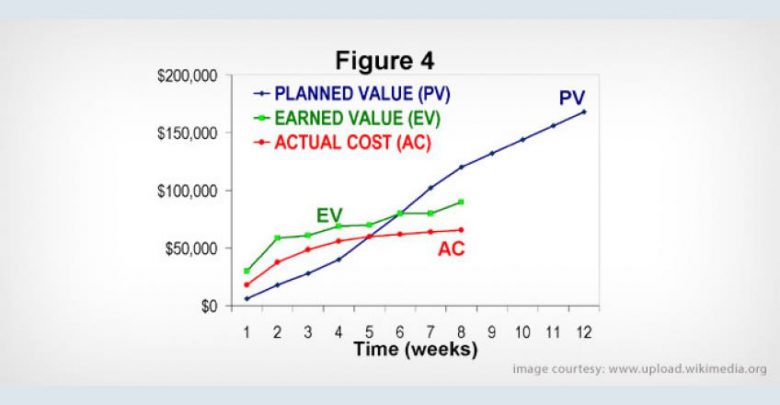 Figure 4

$200,000
$150,000
$100,000
$50,000
$0

PLANNED VALUE (PV)
EARNED VALUE (EV)
ACTUAL COST (AC)

PV
EV
AC

1 2 3 4 5 6 7 8 9 10 11 12
Time (weeks)

image courtesy: www.upload.wikimedia.org